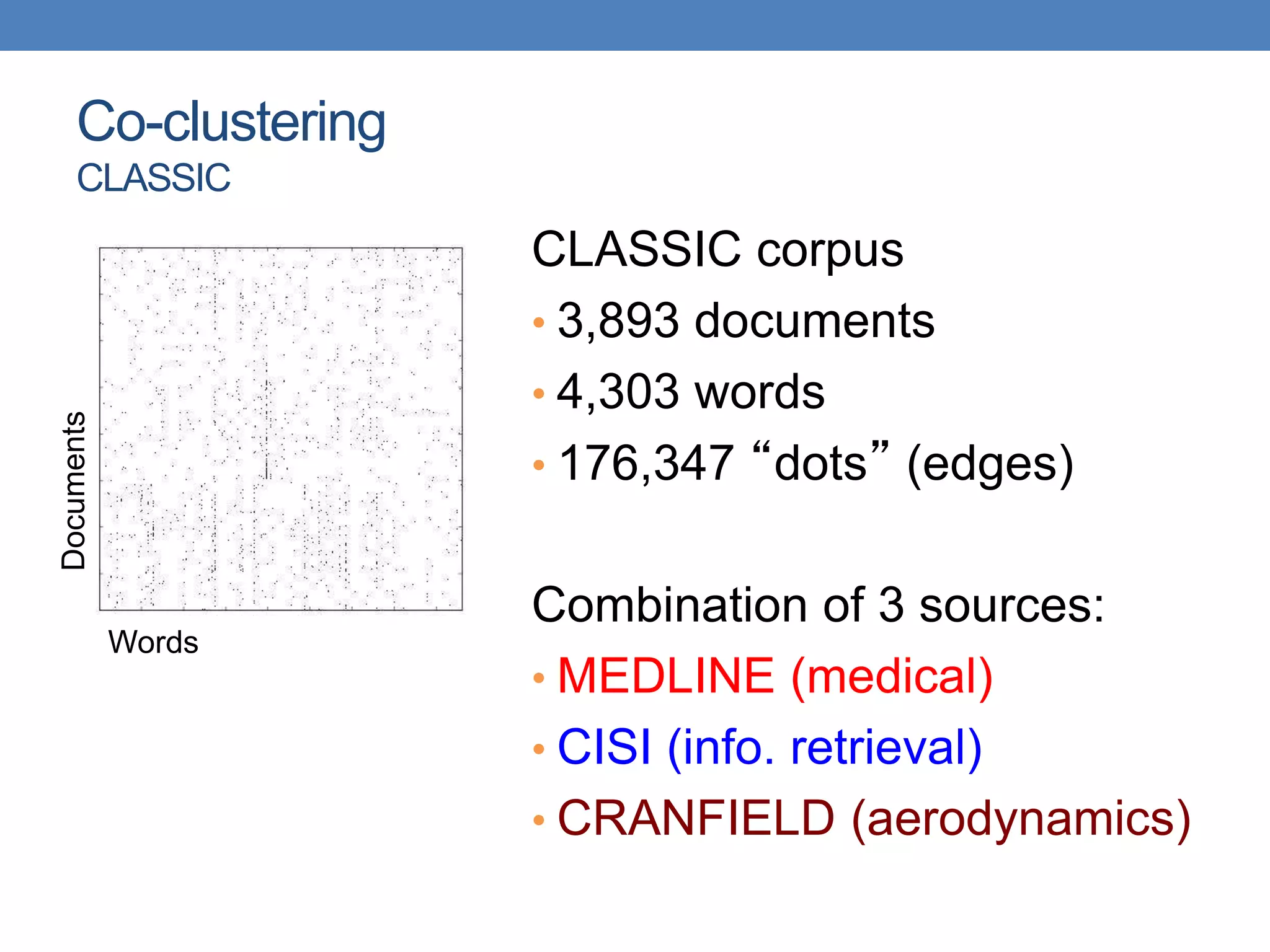 Co-clustering
CLASSIC

Documents

Words

CLASSIC corpus
• 3,893 documents
• 4,303 words
• 176,347 “dots” (edges)

Combination of 3 sources:
• MEDLINE (medical)
• CISI (info. retrieval)
• CRANFIELD (aerodynamics)